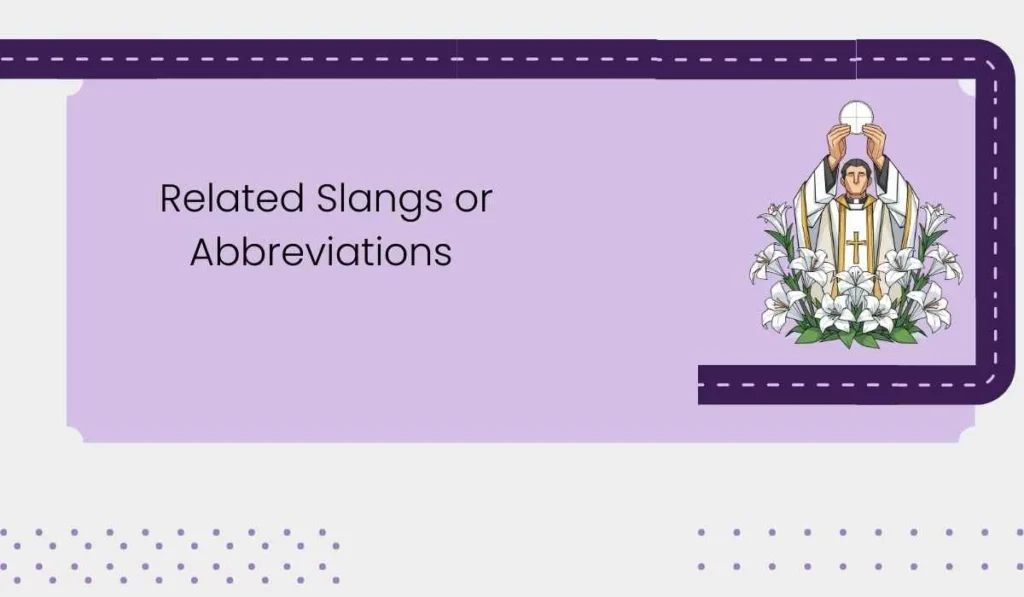 Related Slangs or Abbreviations